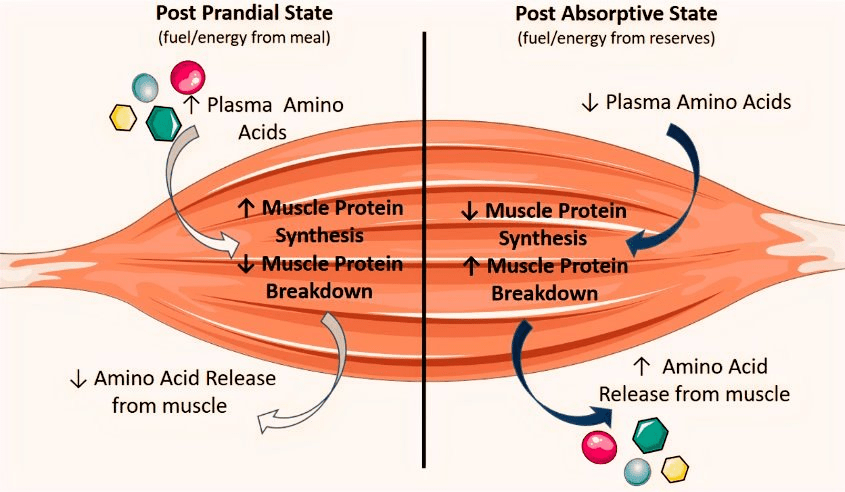 Post Prandial State
(fuel/energy from meal)

↑ Plasma Amino Acids

↑ Muscle Protein Synthesis
↓ Muscle Protein Breakdown

↓ Amino Acid Release from muscle

Post Absorptive State
(fuel/energy from reserves)

↓ Plasma Amino Acids

↓ Muscle Protein Synthesis
↑ Muscle Protein Breakdown

↑ Amino Acid Release from muscle